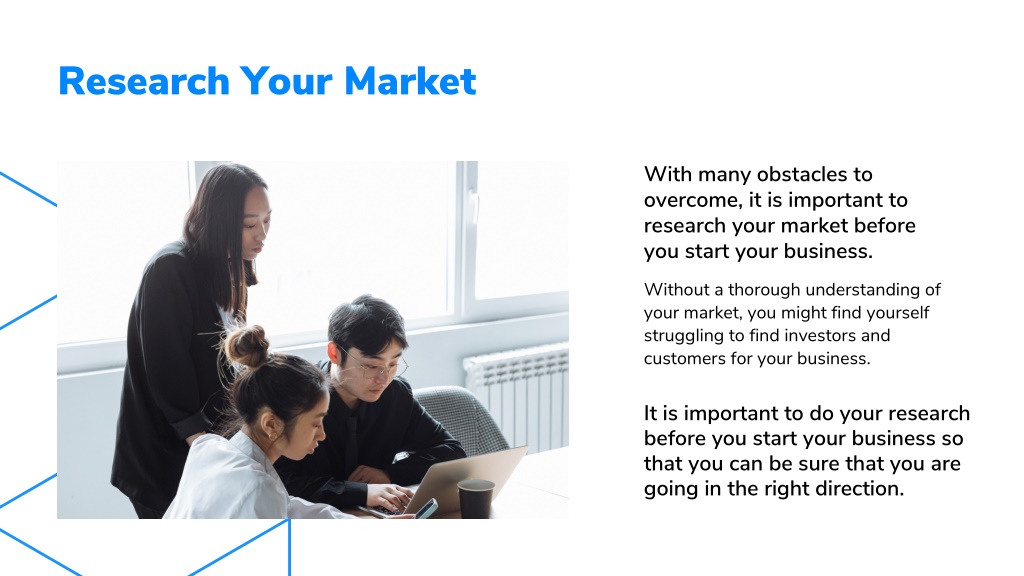 Research Your Market

With many obstacles to overcome, it is important to research your market before you start your business.

Without a thorough understanding of your market, you might find yourself struggling to find investors and customers for your business.

It is important to do your research before you start your business so that you can be sure that you are going in the right direction.